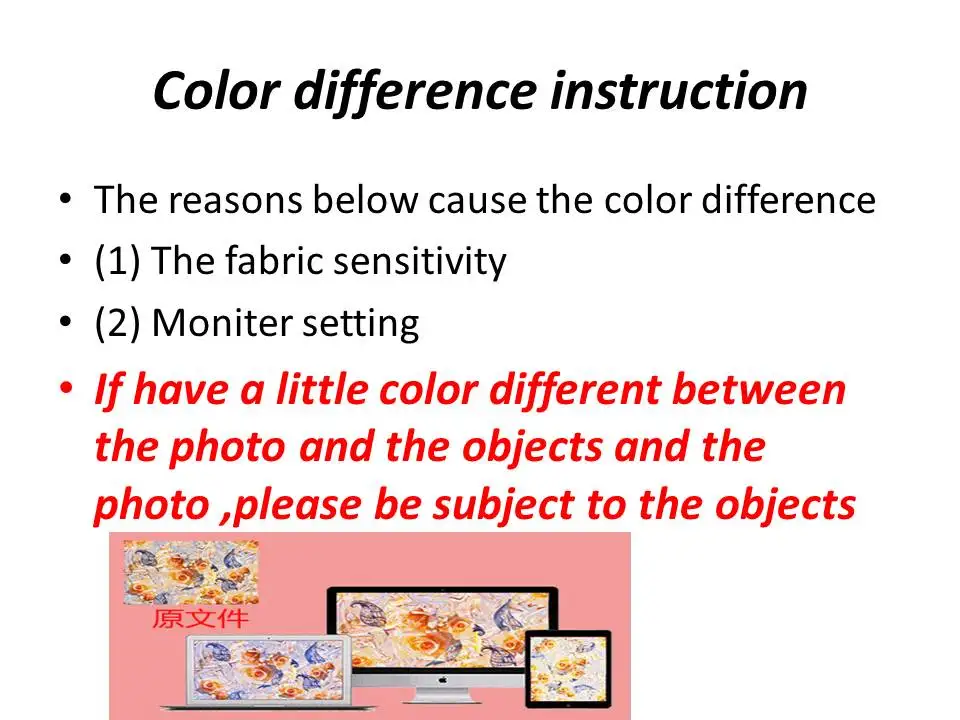 Color difference instruction

• The reasons below cause the color difference
• (1) The fabric sensitivity
• (2) Moniter setting
• If have a little color different between the photo and the objects and the photo ,please be subject to the objects

原文件